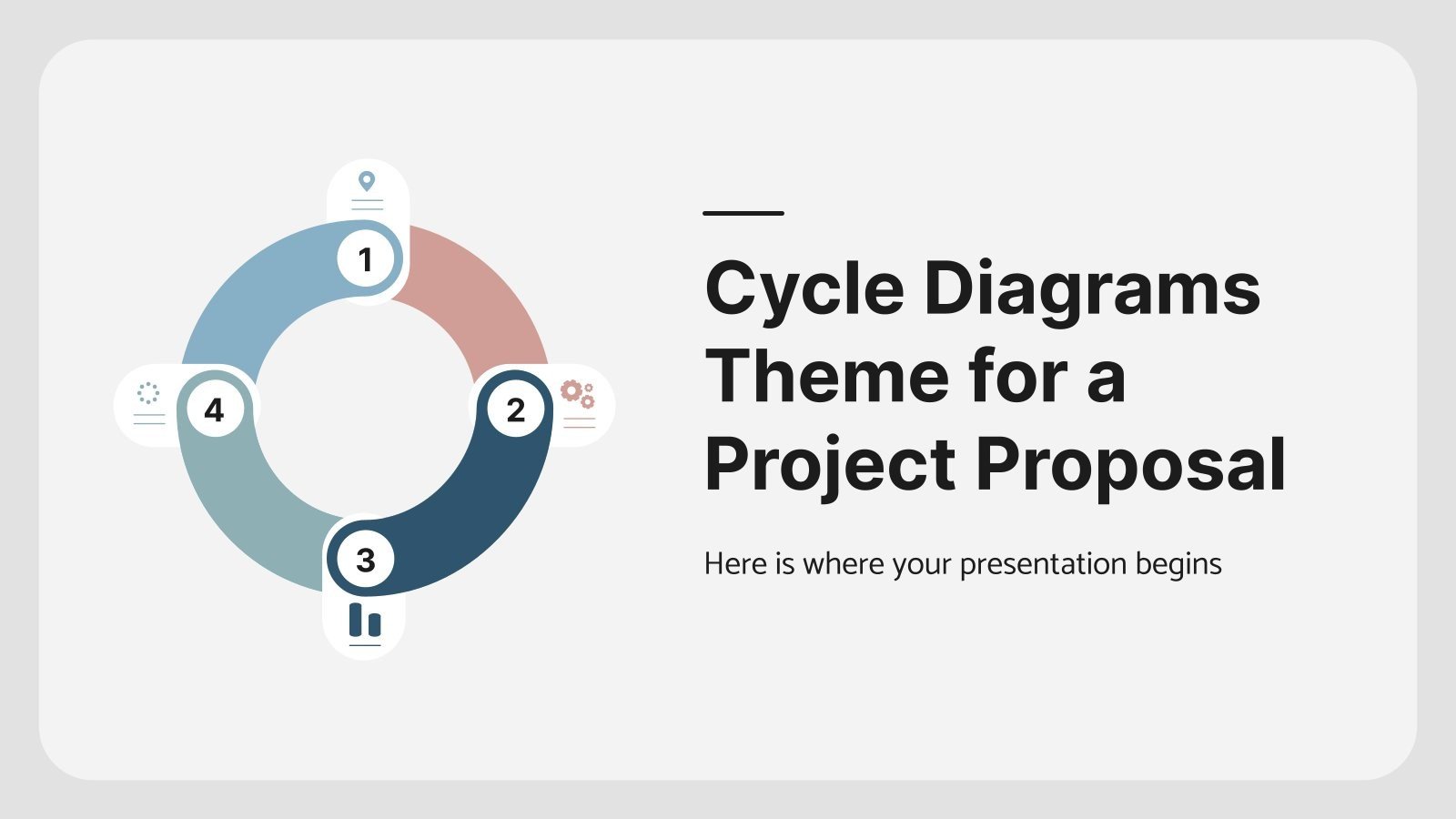 1

2

3

4

Cycle Diagrams Theme for a Project Proposal

Here is where your presentation begins